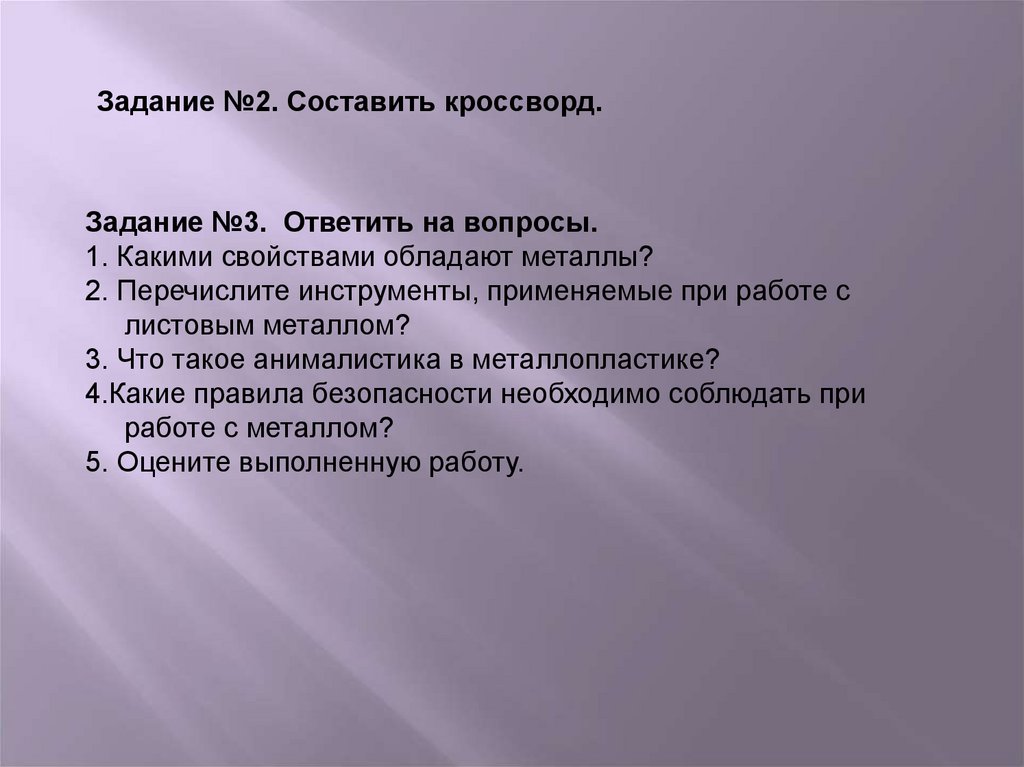 Задание №2. Составить кроссворд.

Задание №3. Ответить на вопросы.
1. Какими свойствами обладают металлы?
2. Перечислите инструменты, применяемые при работе с листовым металлом?
3. Что такое анималистика в металлопластике?
4.Какие правила безопасности необходимо соблюдать при работе с металлом?
5. Оцените выполненную работу.